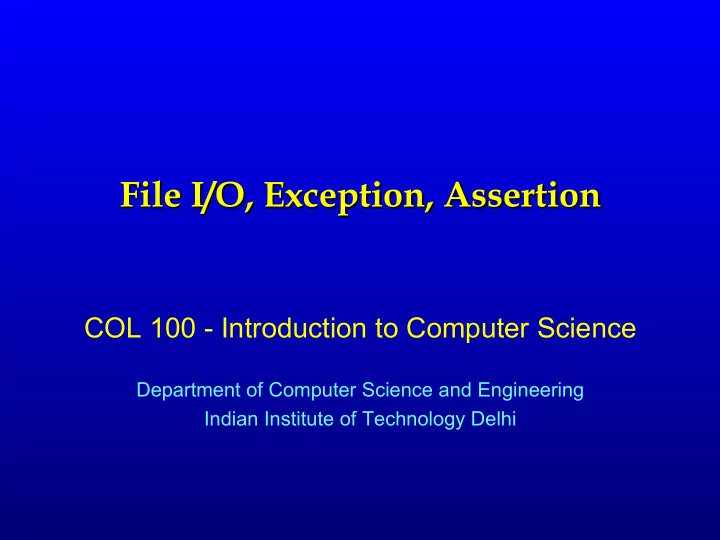 File I/O, Exception, Assertion

COL 100 - Introduction to Computer Science

Department of Computer Science and Engineering
Indian Institute of Technology Delhi